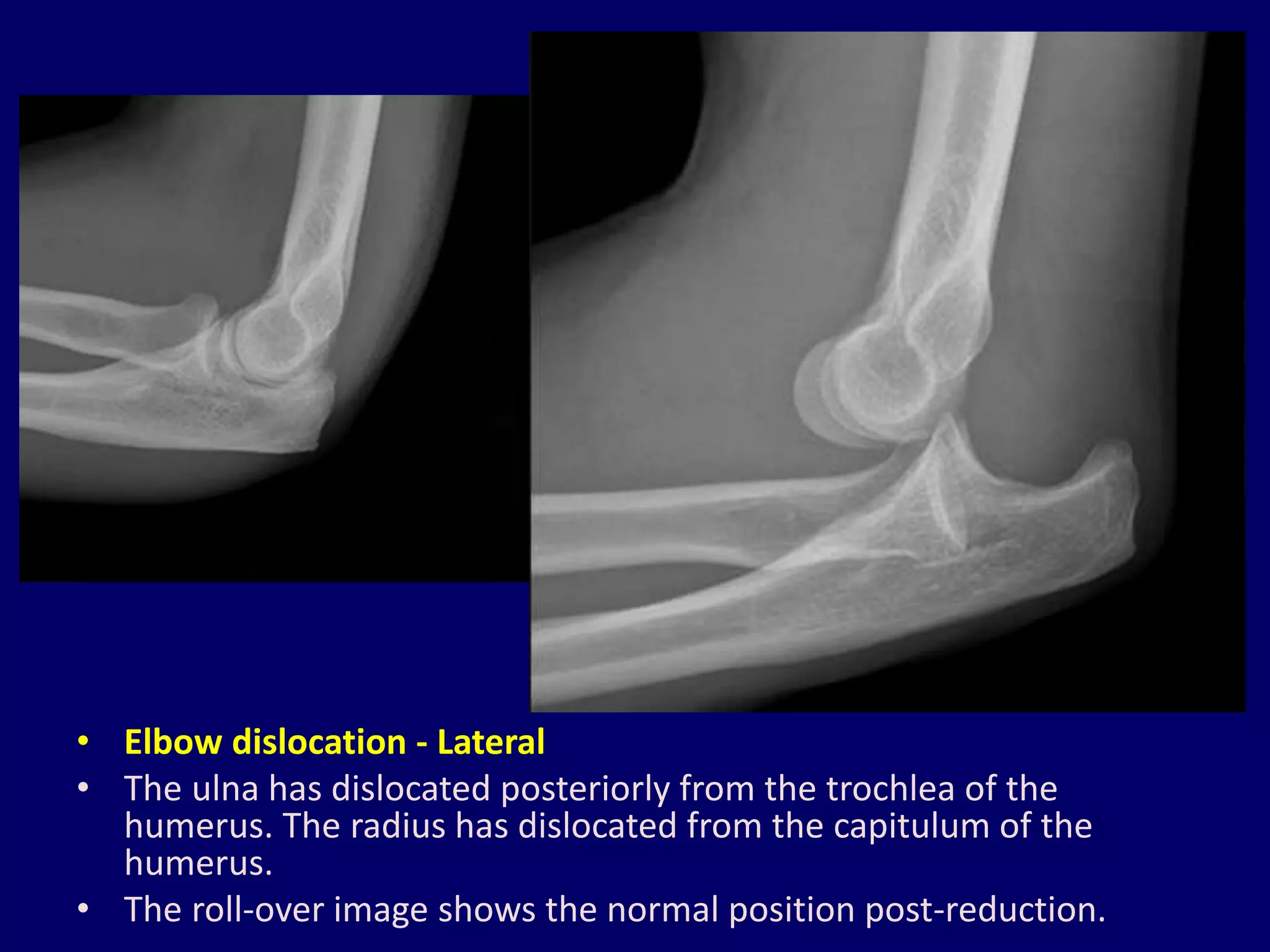 • Elbow dislocation - Lateral

• The ulna has dislocated posteriorly from the trochlea of the humerus. The radius has dislocated from the capitulum of the humerus.

• The roll-over image shows the normal position post-reduction.